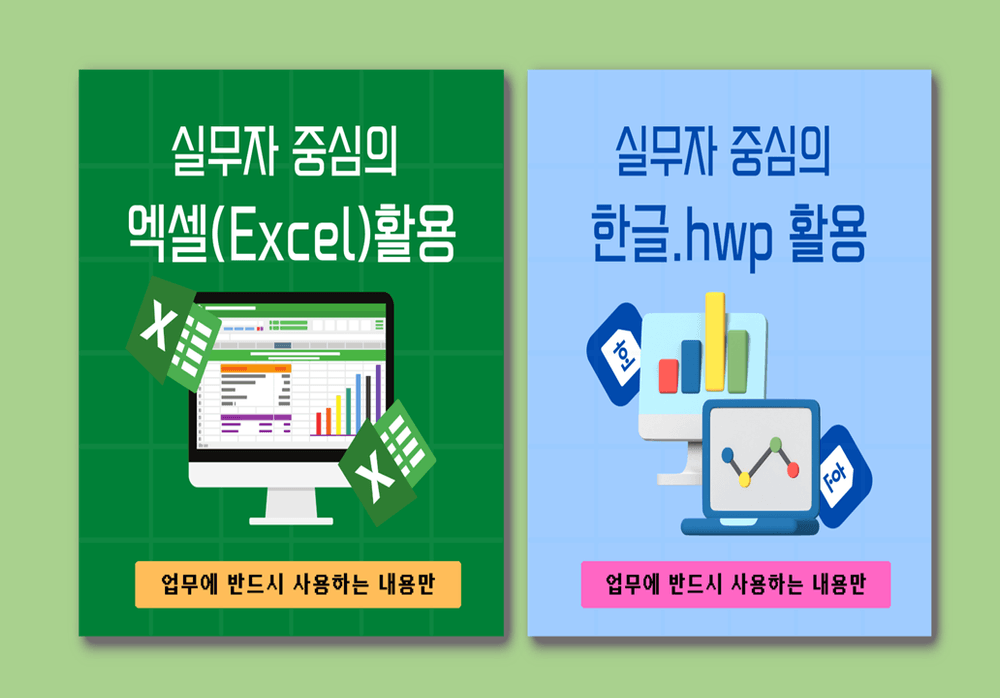 실무자 중심의
엑셀(Excel)활용

X

X

업무에 반드시 사용하는 내용만

실무자 중심의
한글.hwp 활용

한

한

업무에 반드시 사용하는 내용만